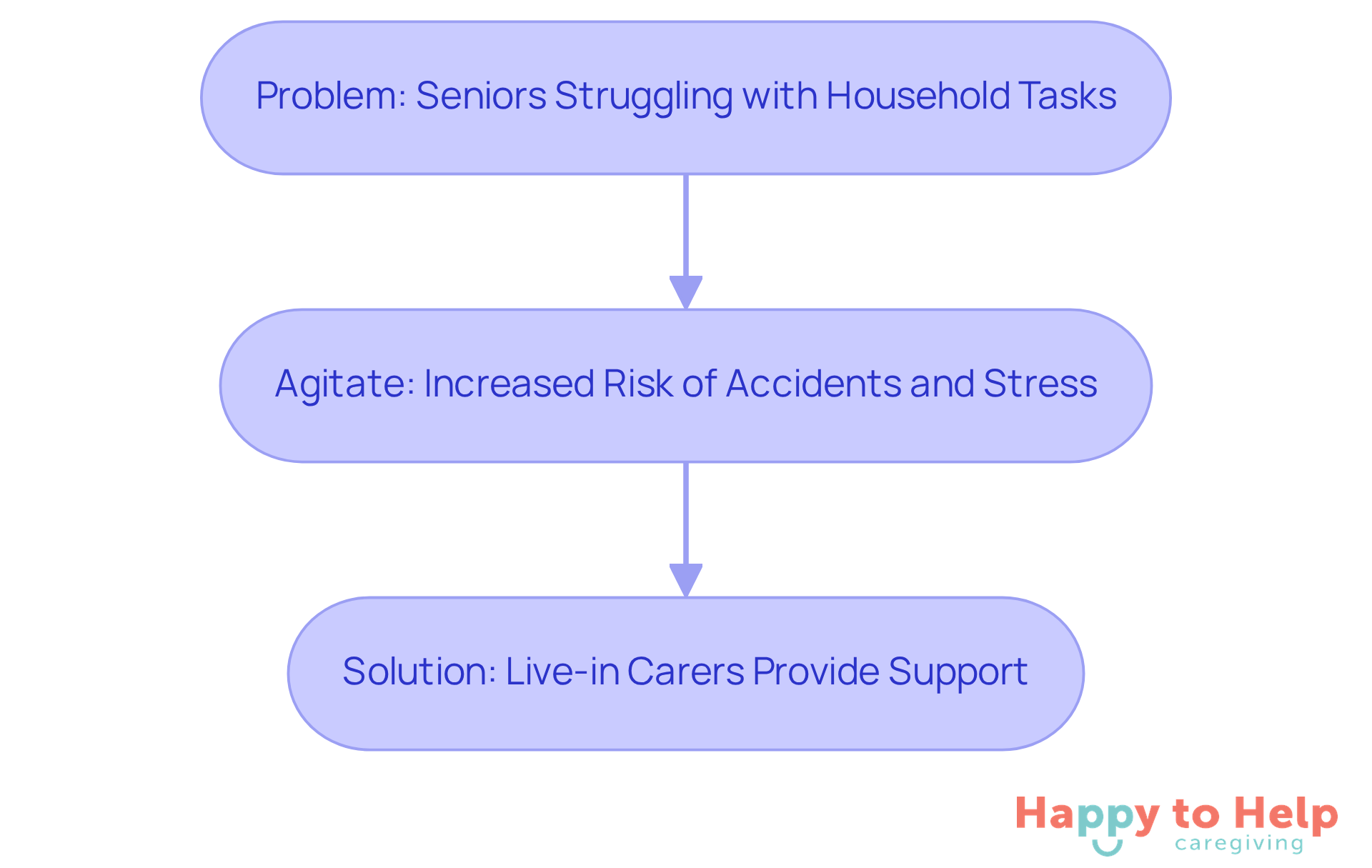 Problem: Seniors Struggling with Household Tasks

Agitate: Increased Risk of Accidents and Stress

Solution: Live-in Carers Provide Support

Happy to Help
caregiving